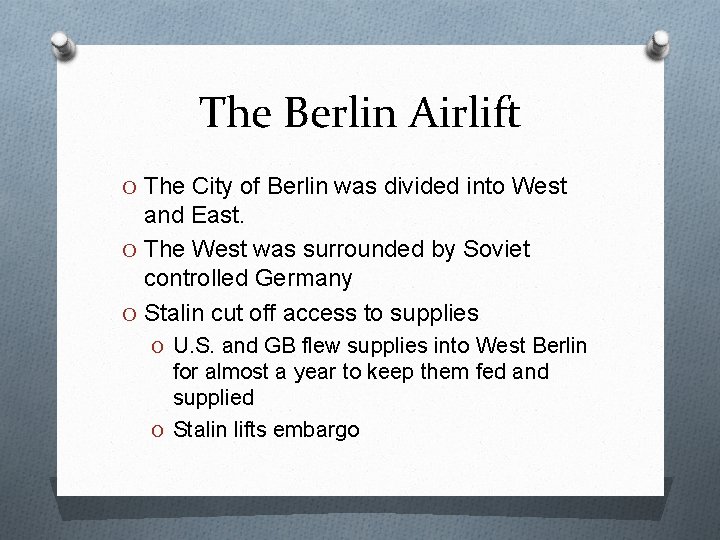 The Berlin Airlift

O The City of Berlin was divided into West and East.
O The West was surrounded by Soviet controlled Germany
O Stalin cut off access to supplies
O U.S. and GB flew supplies into West Berlin for almost a year to keep them fed and supplied
O Stalin lifts embargo